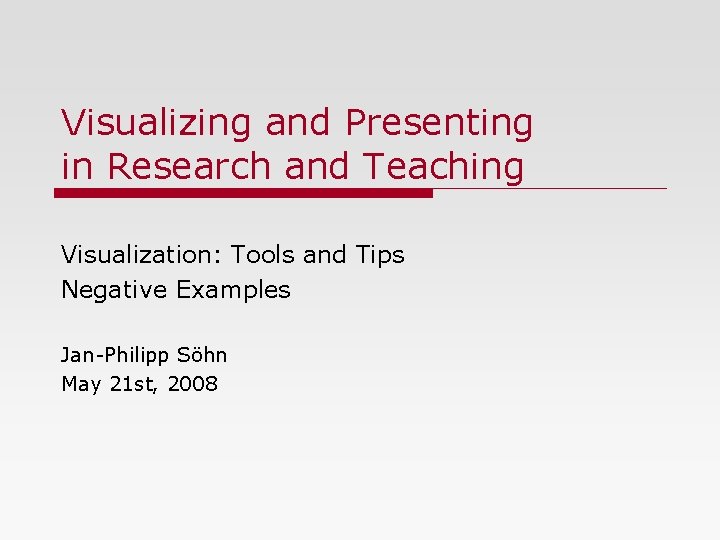 Visualizing and Presenting in Research and Teaching

Visualization: Tools and Tips
Negative Examples

Jan-Philipp Söhn
May 21st, 2008